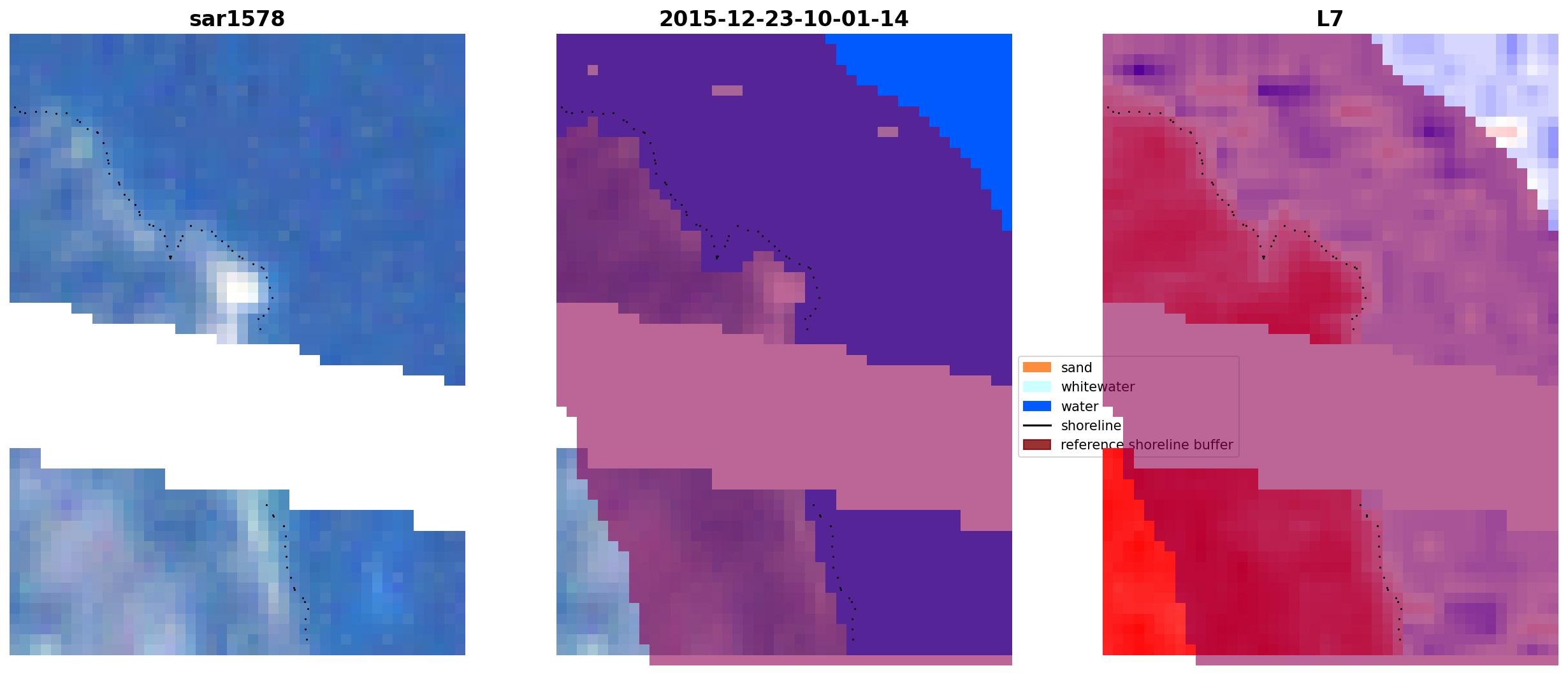 sar1578

2015-12-23-10-01-14

L7

sand
whitewater
water
shoreline
reference shoreline buffer